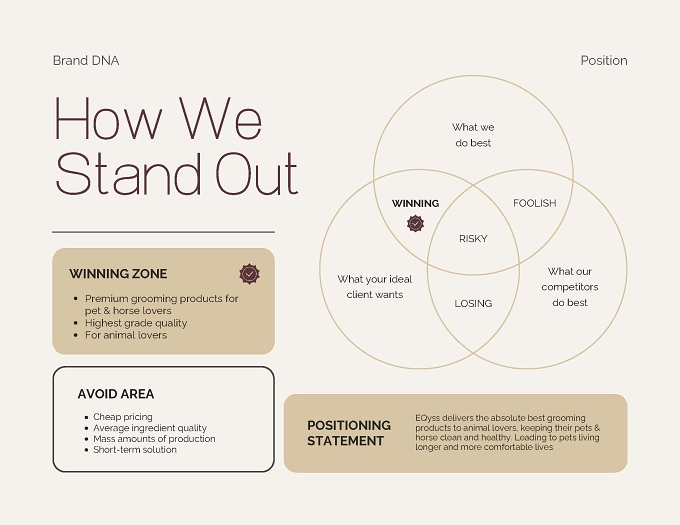 Brand DNA

Position

How We Stand Out

WINNING ZONE

- Premium grooming products for pet & horse lovers
- Highest grade quality
- For animal lovers

AVOID AREA

- Cheap pricing
- Average ingredient quality
- Mass amounts of production
- Short-term solution

What we do best

WINNING

FOOLISH

RISKY

What your ideal client wants

LOSING

What our competitors do best

POSITIONING STATEMENT

EQyss delivers the absolute best grooming products to animal lovers, keeping their pets & horse clean and healthy. Leading to pets living longer and more comfortable lives.